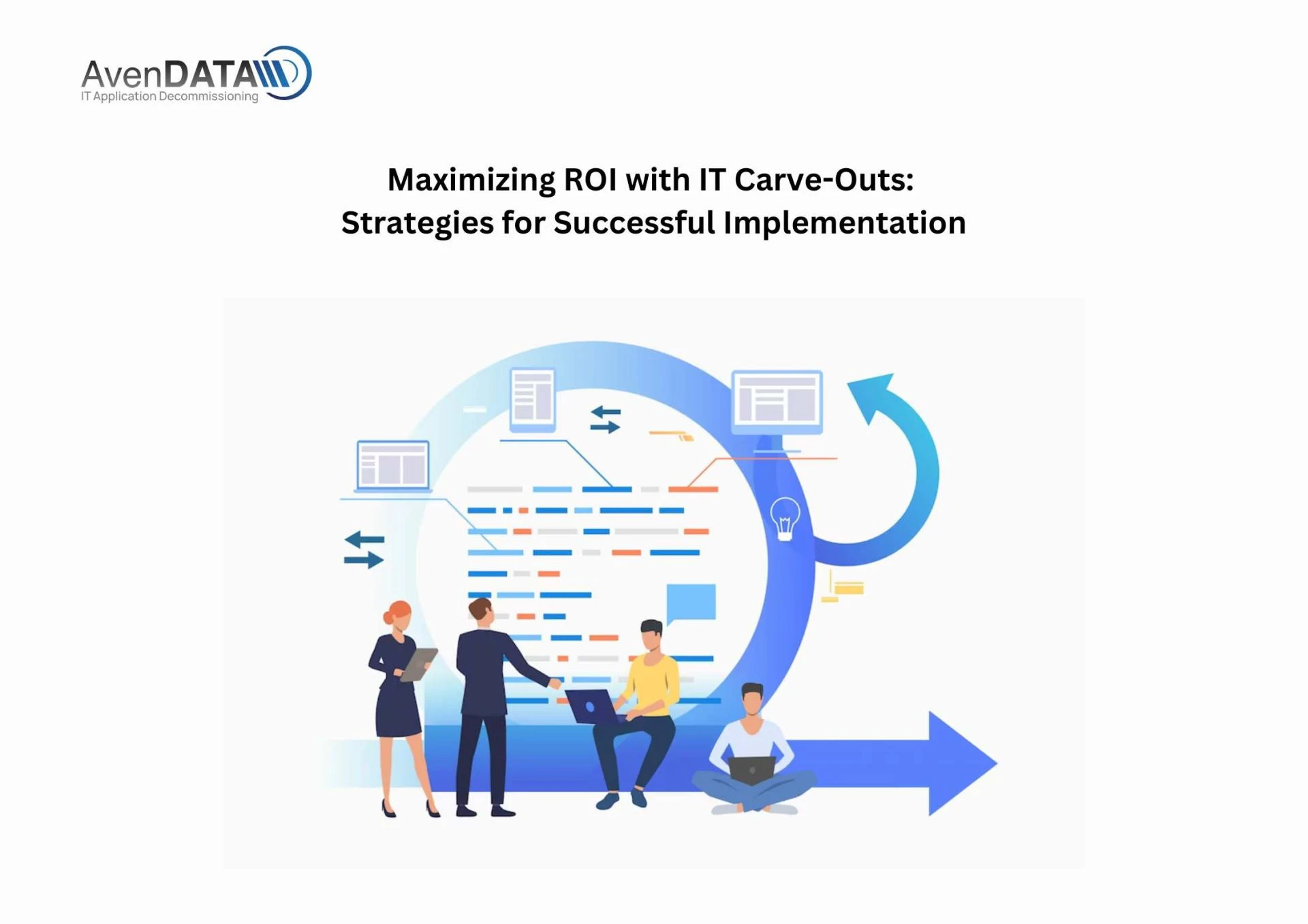 AvenDATA
IT Application Decommissioning

Maximizing ROI with IT Carve-Outs:
Strategies for Successful Implementation